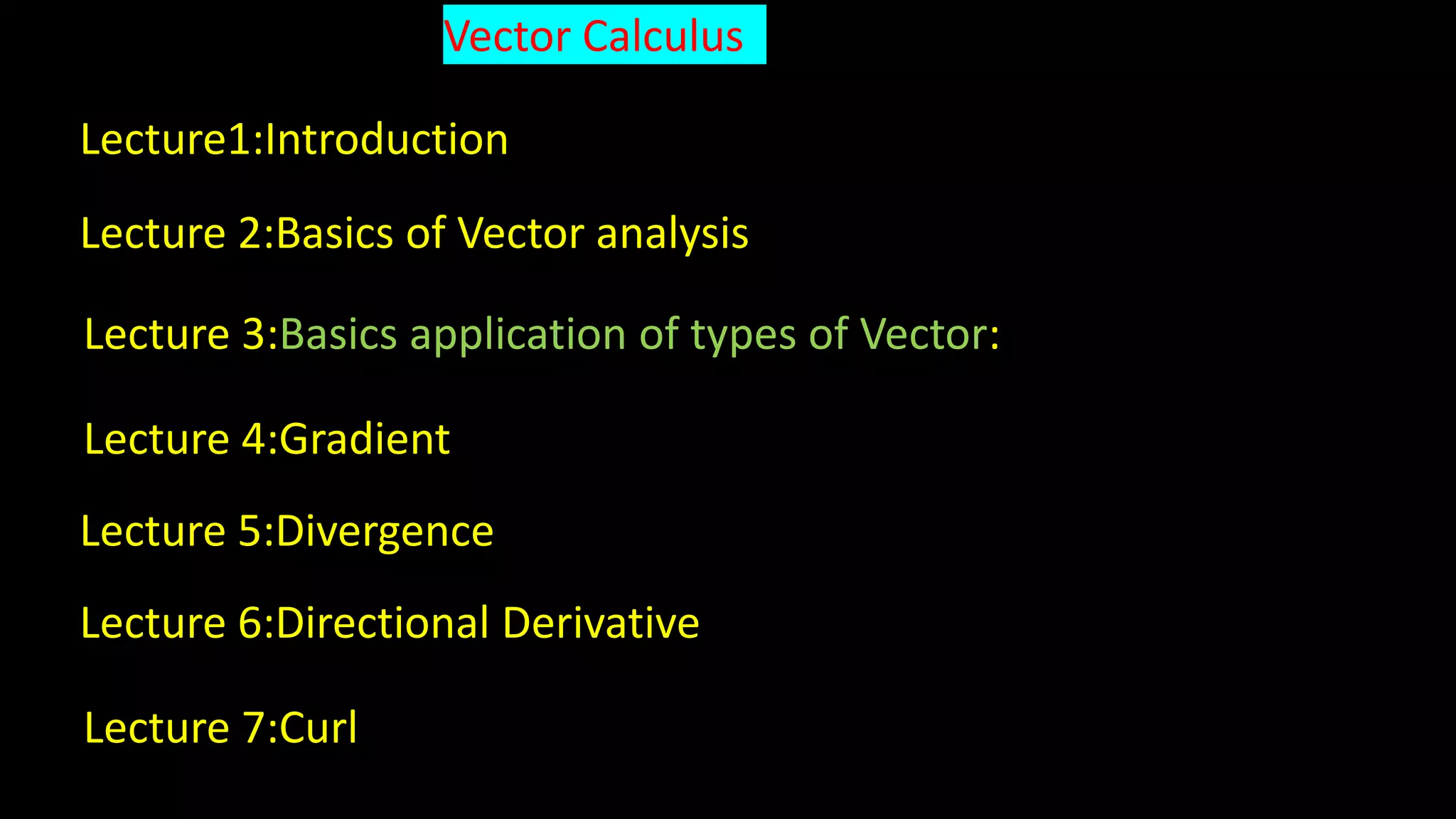 Vector Calculus

Lecture1:Introduction

Lecture 2:Basics of Vector analysis

Lecture 3:Basics application of types of Vector:

Lecture 4:Gradient

Lecture 5:Divergence

Lecture 6:Directional Derivative

Lecture 7:Curl